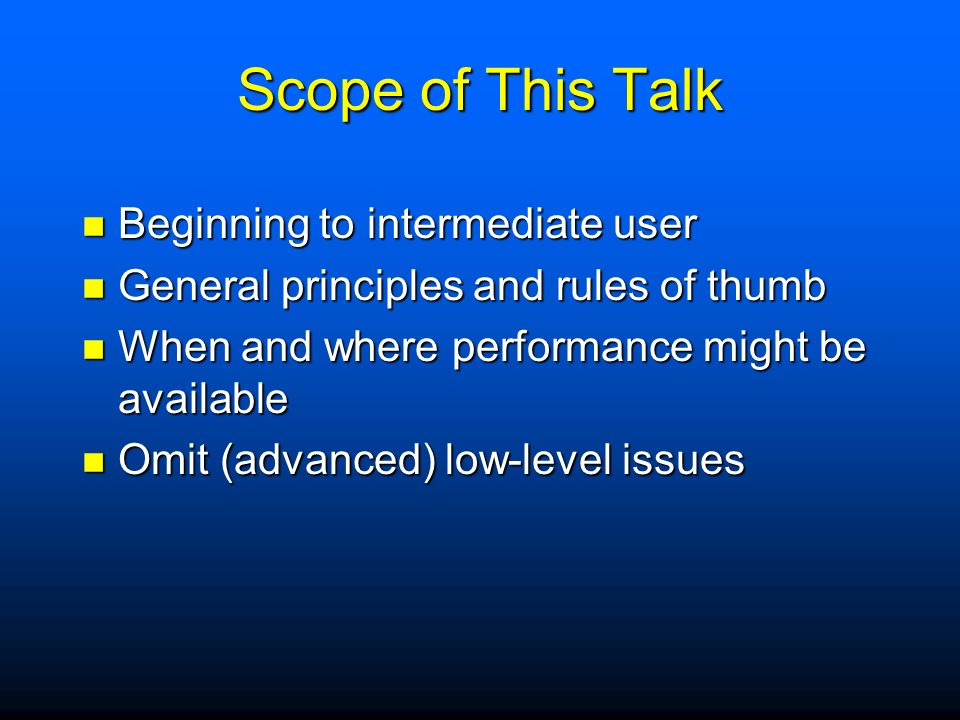 Scope of This Talk

- Beginning to intermediate user
- General principles and rules of thumb
- When and where performance might be available
- Omit (advanced) low-level issues